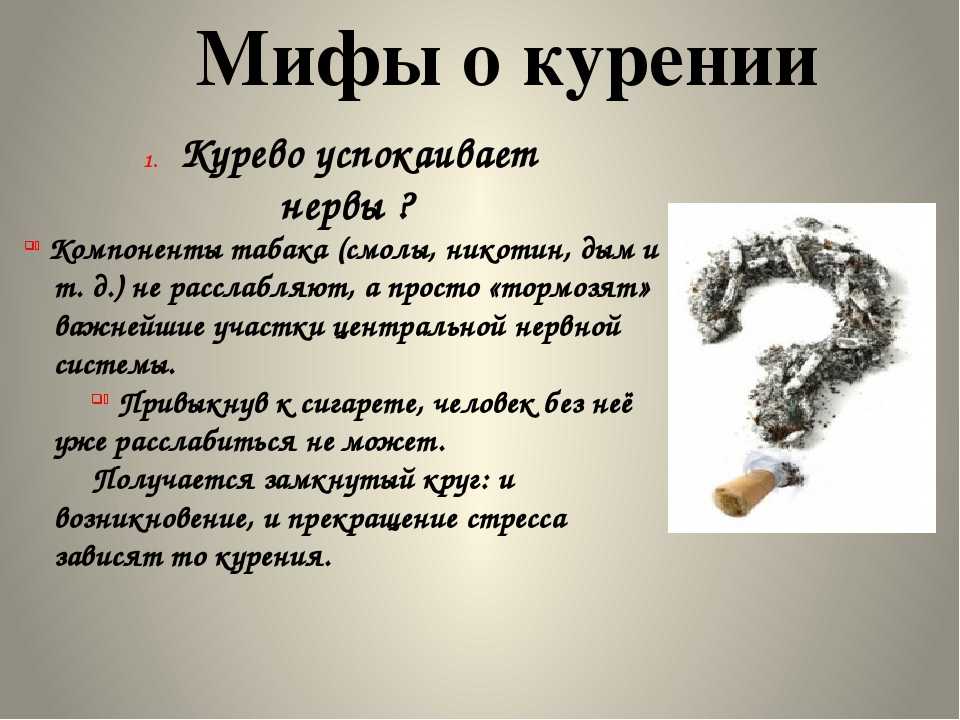 Мифы о курении

1. Курево успокаивает нервы ?

Компоненты табака (смолы, никотин, дым и т. д.) не расслабляют, а просто «тормозят» важнейшие участки центральной нервной системы.

Привыкнув к сигарете, человек без неё уже расслабиться не может.

Получается замкнутый круг: и возникновение, и прекращение стресса зависят то курения.